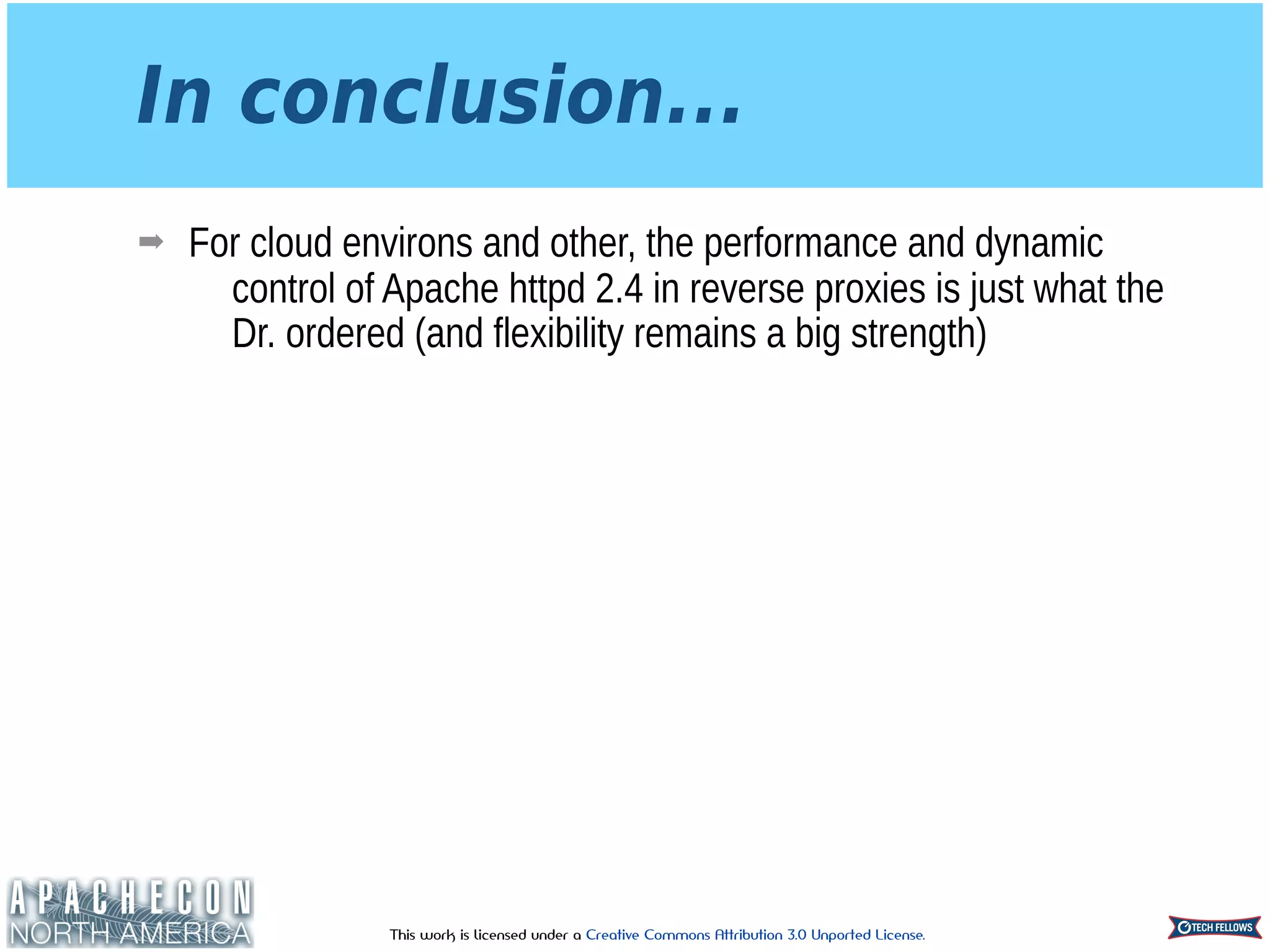 In conclusion...

➡ For cloud environs and other, the performance and dynamic control of Apache httpd 2.4 in reverse proxies is just what the Dr. ordered (and flexibility remains a big strength)

APACHECON
NORTH AMERICA

This work is licensed under a Creative Commons Attribution 3.0 Unported License.

TECH FELLOWS